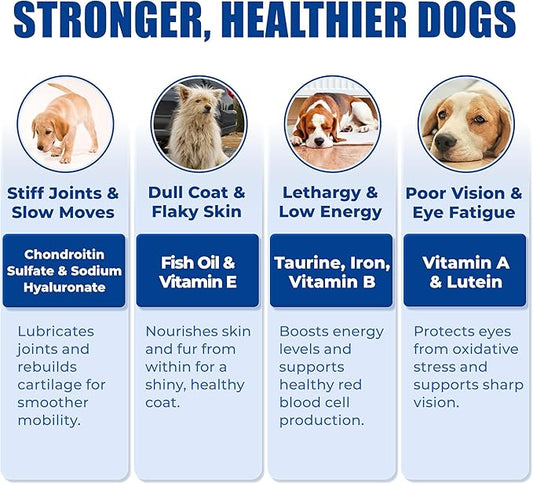 STRONGER, HEALTHIER DOGS

Stiff Joints & Slow Moves

Chondroitin Sulfate & Sodium Hyaluronate

Lubricates joints and rebuilds cartilage for smoother mobility.

Dull Coat & Flaky Skin

Fish Oil & Vitamin E

Nourishes skin and fur from within for a shiny, healthy coat.

Lethargy & Low Energy

Taurine, Iron, Vitamin B

Boosts energy levels and supports healthy red blood cell production.

Poor Vision & Eye Fatigue

Vitamin A & Lutein

Protects eyes from oxidative stress and supports sharp vision.